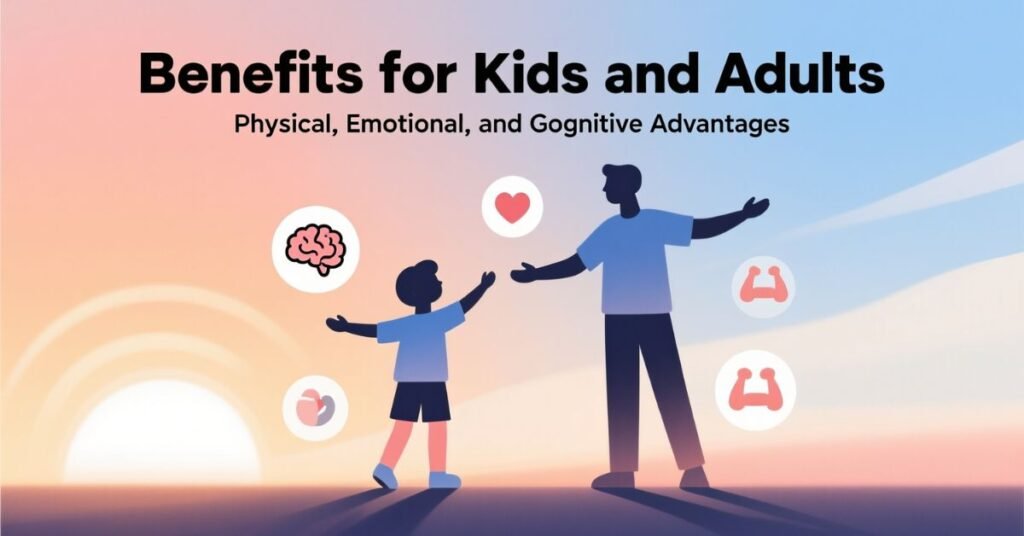 Benefits for Kids and Adults

Physical, Emotional, and Gognitive Advantages